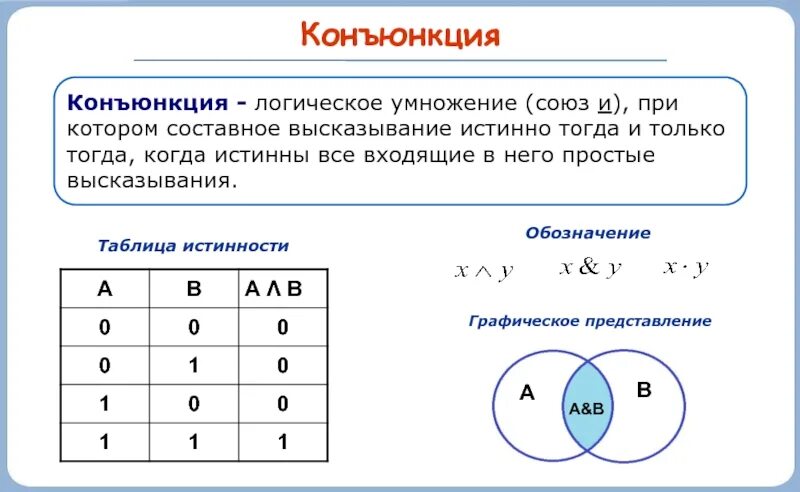 Конъюнкция

Конъюнкция - логическое умножение (союз и), при котором составное высказывание истинно тогда и только тогда, когда истинны все входящие в него простые высказывания.

Таблица истинности

| A | B | A Λ B |
|---|---|---|
| 0 | 0 | 0 |
| 0 | 1 | 0 |
| 1 | 0 | 0 |
| 1 | 1 | 1 |

Обозначение

$x \wedge y$ $x \& y$ $x \cdot y$

Графическое представление

A A&B B